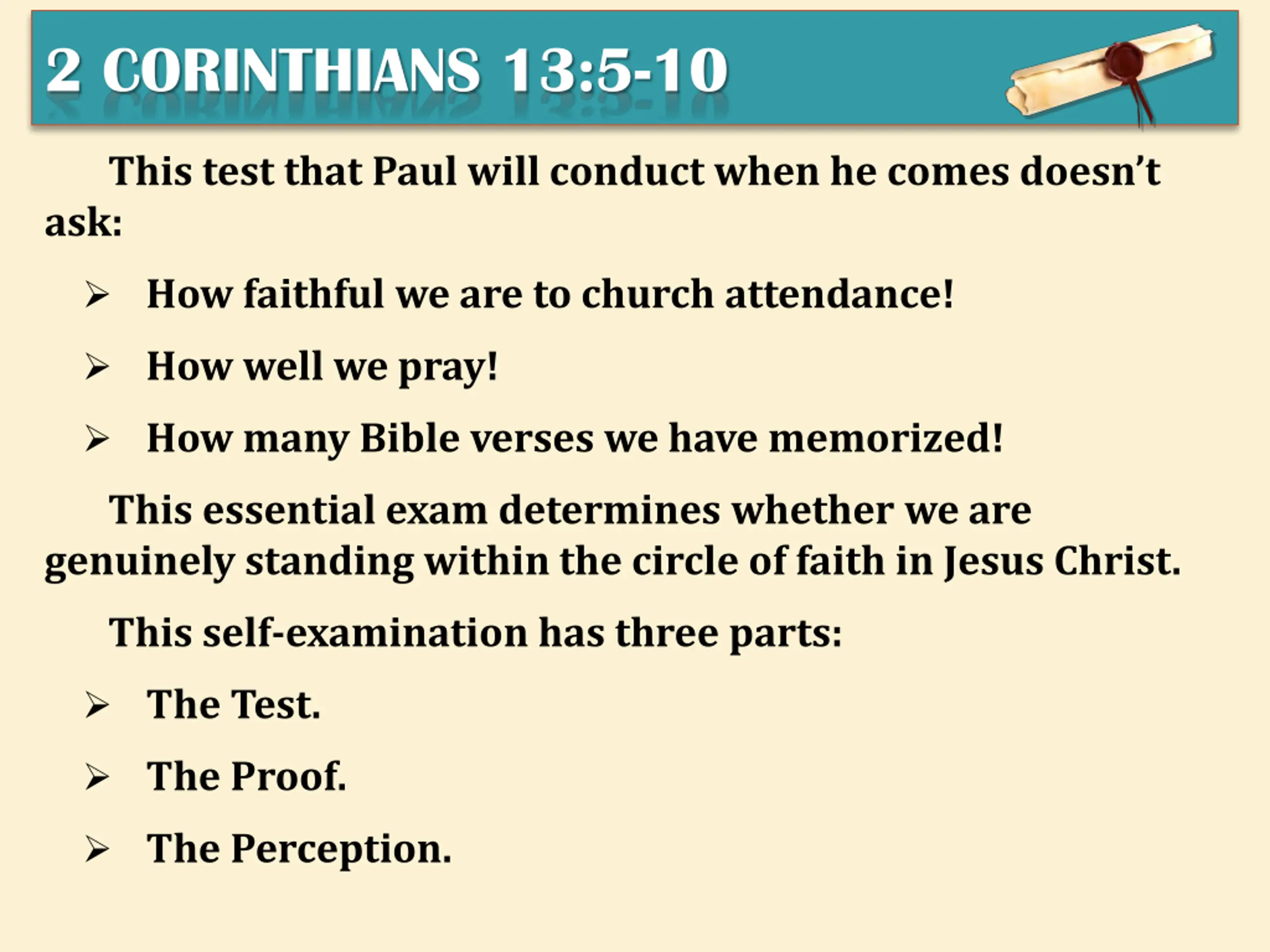 2 CORINTHIANS 13:5-10

This test that Paul will conduct when he comes doesn’t ask:

➢ How faithful we are to church attendance!

➢ How well we pray!

➢ How many Bible verses we have memorized!

This essential exam determines whether we are genuinely standing within the circle of faith in Jesus Christ.

This self-examination has three parts:

➢ The Test.

➢ The Proof.

➢ The Perception.